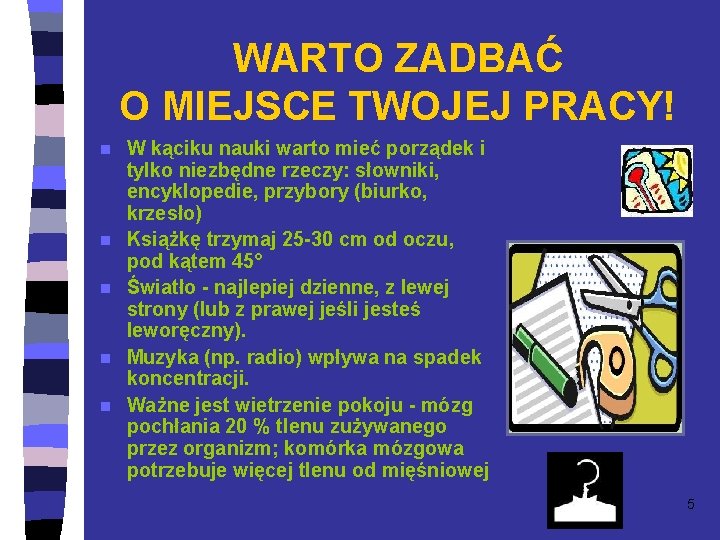 WARTO ZADBAĆ O MIEJSCE TWOJEJ PRACY!

- W kąciku nauki warto mieć porządek i tylko niezbędne rzeczy: słowniki, encyklopedie, przybory (biurko, krzesło)
- Książkę trzymaj 25-30 cm od oczu, pod kątem 45°
- Światło - najlepiej dzienne, z lewej strony (lub z prawej jeśli jesteś leworęczny).
- Muzyka (np. radio) wpływa na spadek koncentracji.
- Ważne jest wietrzenie pokoju - mózg pochłania 20 % tlenu zużywanego przez organizm; komórka mózgowa potrzebuje więcej tlenu od mięśniowej

5